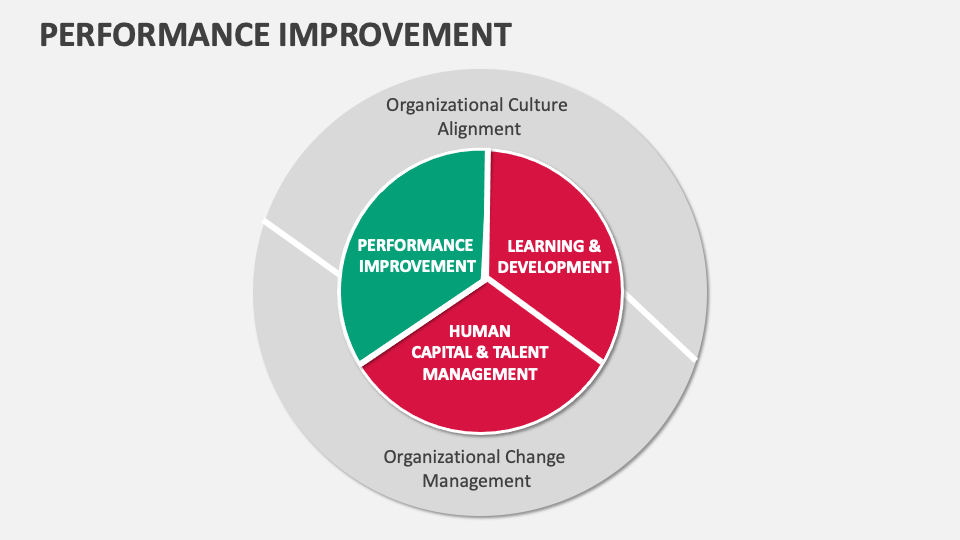 PERFORMANCE IMPROVEMENT

Organizational Culture Alignment

PERFORMANCE IMPROVEMENT

LEARNING & DEVELOPMENT

HUMAN CAPITAL & TALENT MANAGEMENT

Organizational Change Management